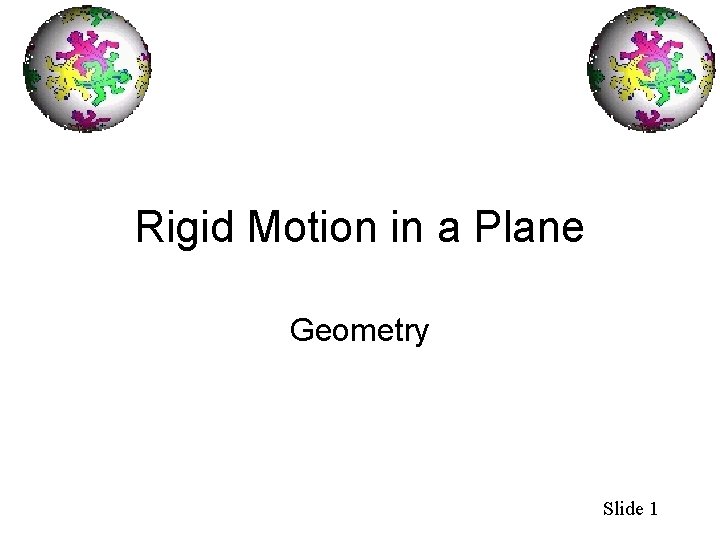 Rigid Motion in a Plane

Geometry

Slide 1